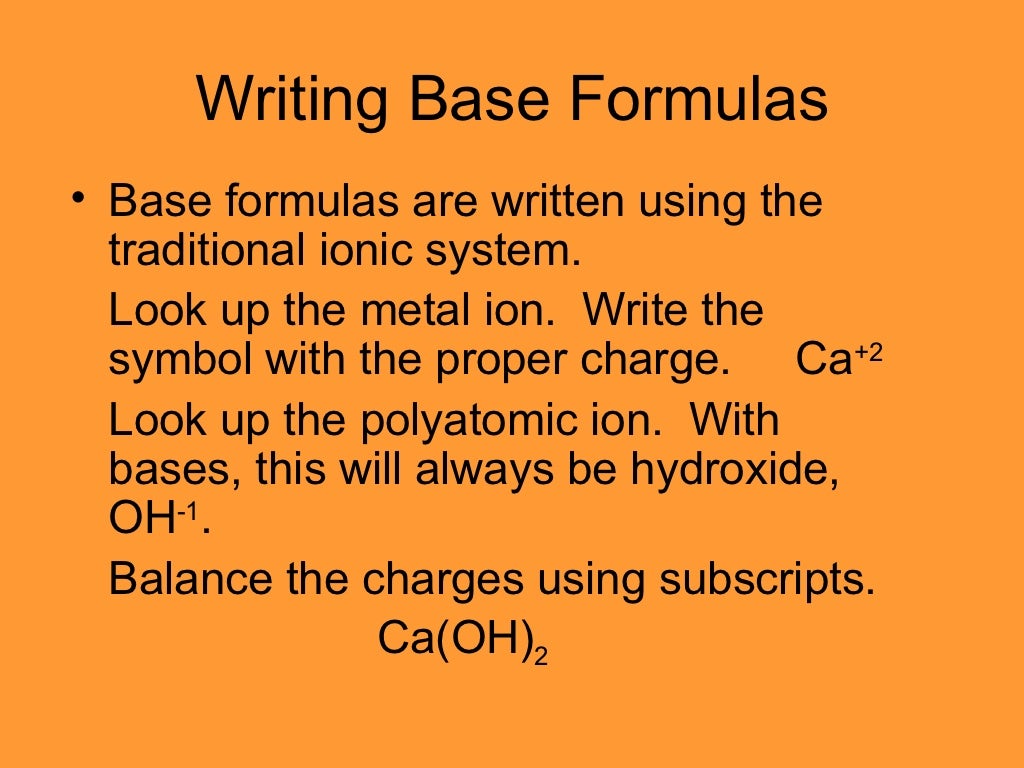 Writing Base Formulas

• Base formulas are written using the traditional ionic system.

Look up the metal ion. Write the symbol with the proper charge. $Ca^{+2}$

Look up the polyatomic ion. With bases, this will always be hydroxide, $OH^{-1}$.

Balance the charges using subscripts.

$Ca(OH)_2$